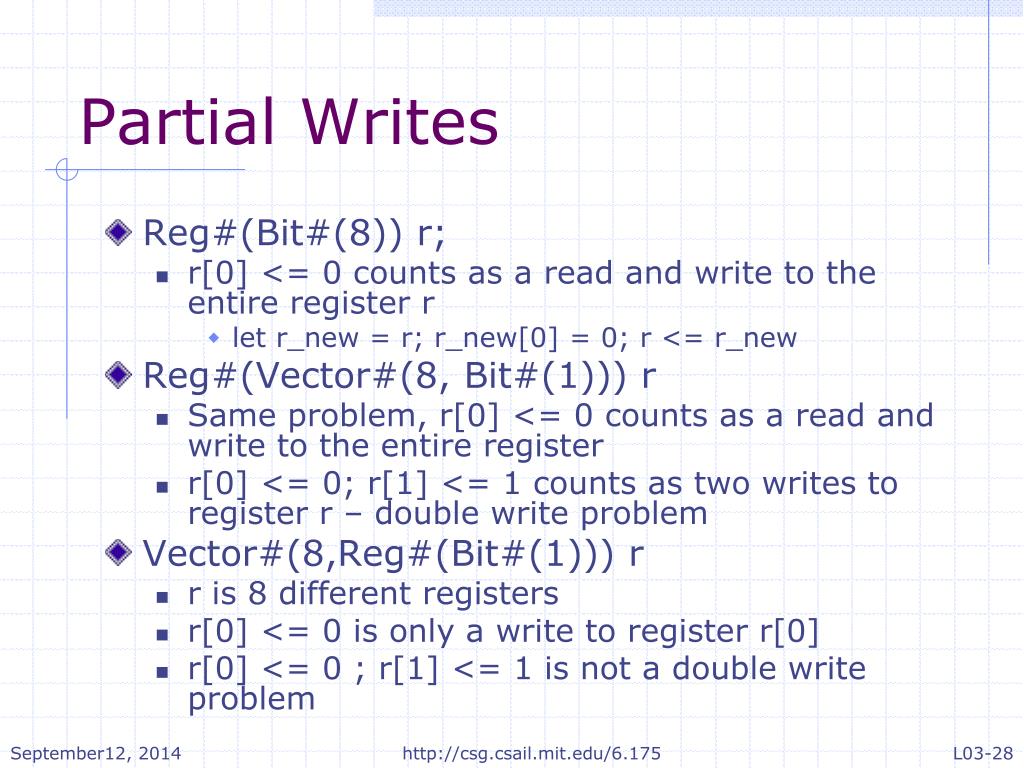 Partial Writes

Reg#(Bit#(8)) r;

r[0] <= 0 counts as a read and write to the entire register r

let r_new = r; r_new[0] = 0; r <= r_new

Reg#(Vector#(8, Bit#(1))) r

Same problem, r[0] <= 0 counts as a read and write to the entire register

r[0] <= 0; r[1] <= 1 counts as two writes to register r – double write problem

Vector#(8,Reg#(Bit#(1))) r

r is 8 different registers

r[0] <= 0 is only a write to register r[0]

r[0] <= 0 ; r[1] <= 1 is not a double write problem

September12, 2014

http://csg.csail.mit.edu/6.175

L03-28